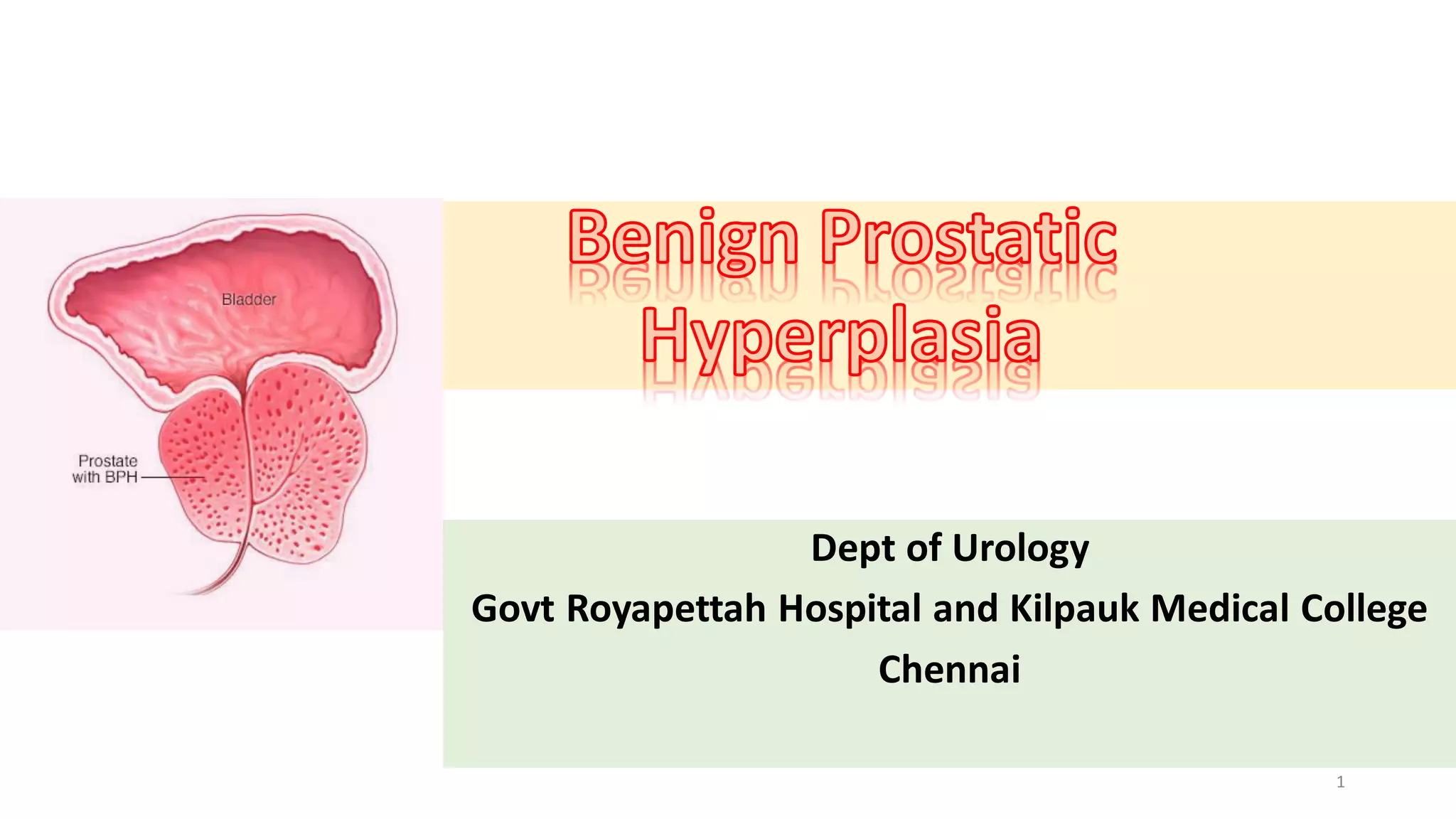 Bladder

Prostate with BPH

Benign Prostatic Hyperplasia

Dept of Urology

Govt Royapettah Hospital and Kilpauk Medical College

Chennai

1